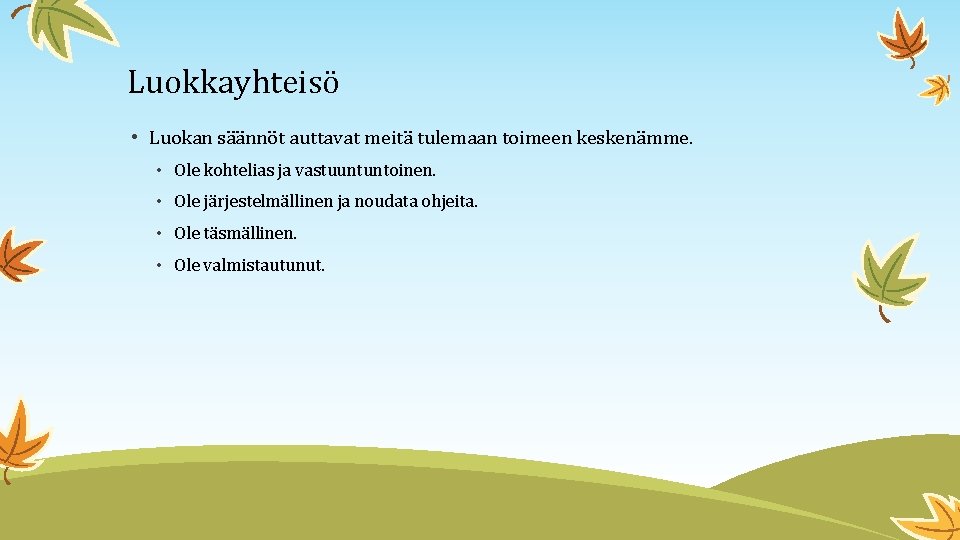 Luokkayhteisö

• Luokan säännöt auttavat meitä tulemaan toimeen keskenämme.

• Ole kohtelias ja vastuuntuntoinen.

• Ole järjestelmällinen ja noudata ohjeita.

• Ole täsmällinen.

• Ole valmistautunut.